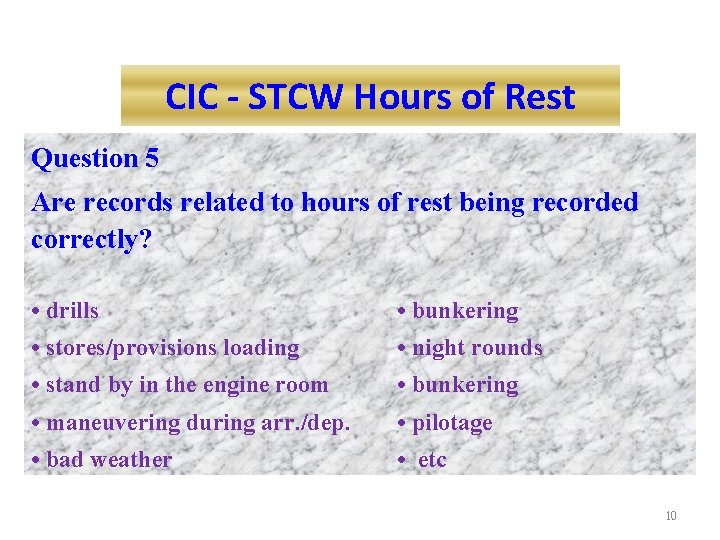 CIC - STCW Hours of Rest

Question 5

Are records related to hours of rest being recorded correctly?

• drills
• stores/provisions loading
• stand by in the engine room
• maneuvering during arr./dep.
• bad weather

• bunkering
• night rounds
• bunkering
• pilotage
• etc

10